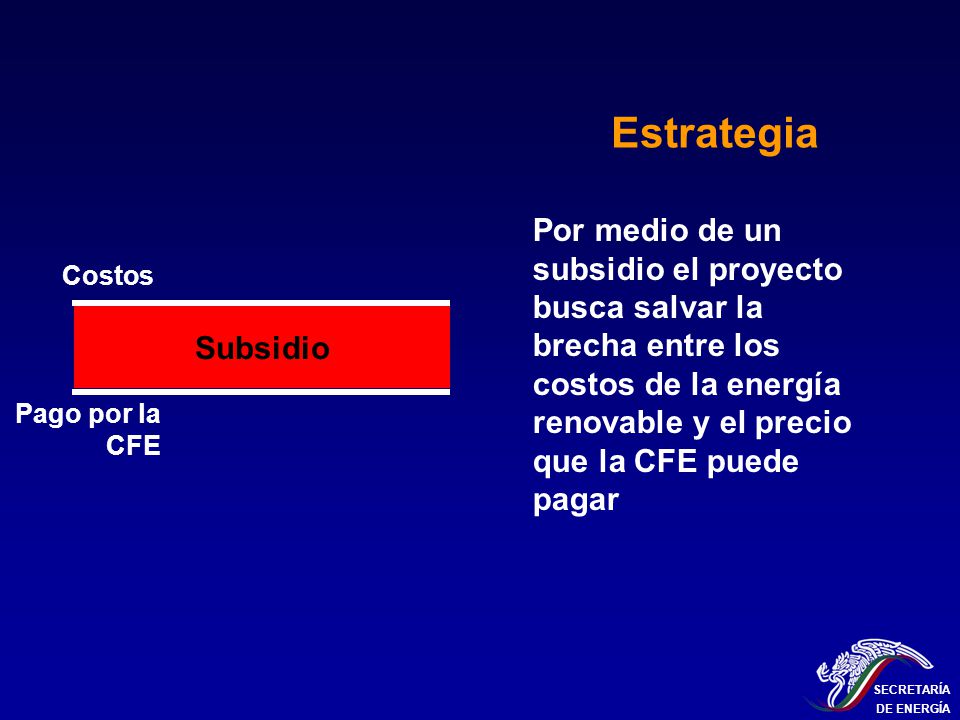 Estrategia

Costos

Subsidio

Pago por la CFE

Por medio de un subsidio el proyecto busca salvar la brecha entre los costos de la energía renovable y el precio que la CFE puede pagar

SECRETARÍA DE ENERGÍA